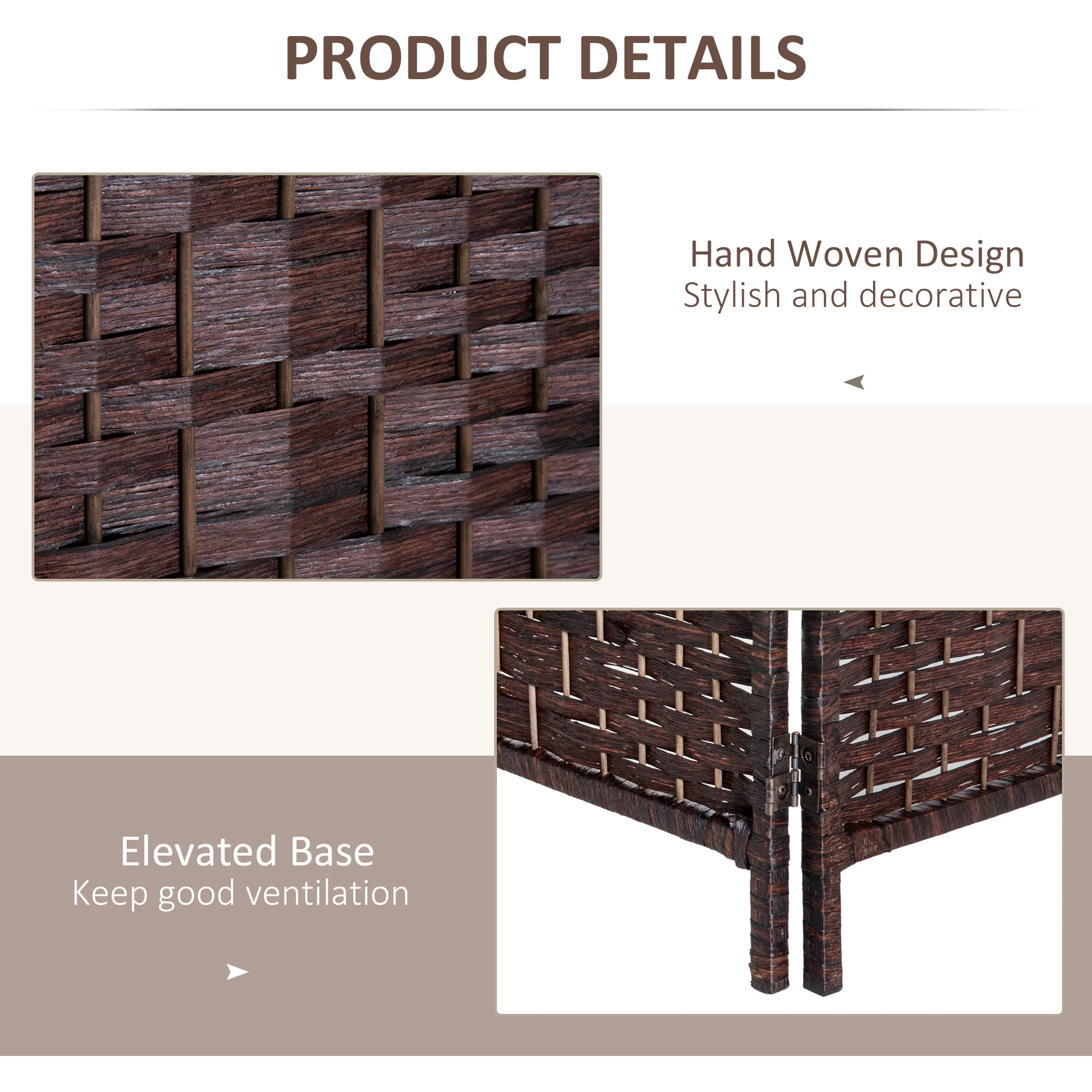 PRODUCT DETAILS

Hand Woven Design
Stylish and decorative

Elevated Base
Keep good ventilation